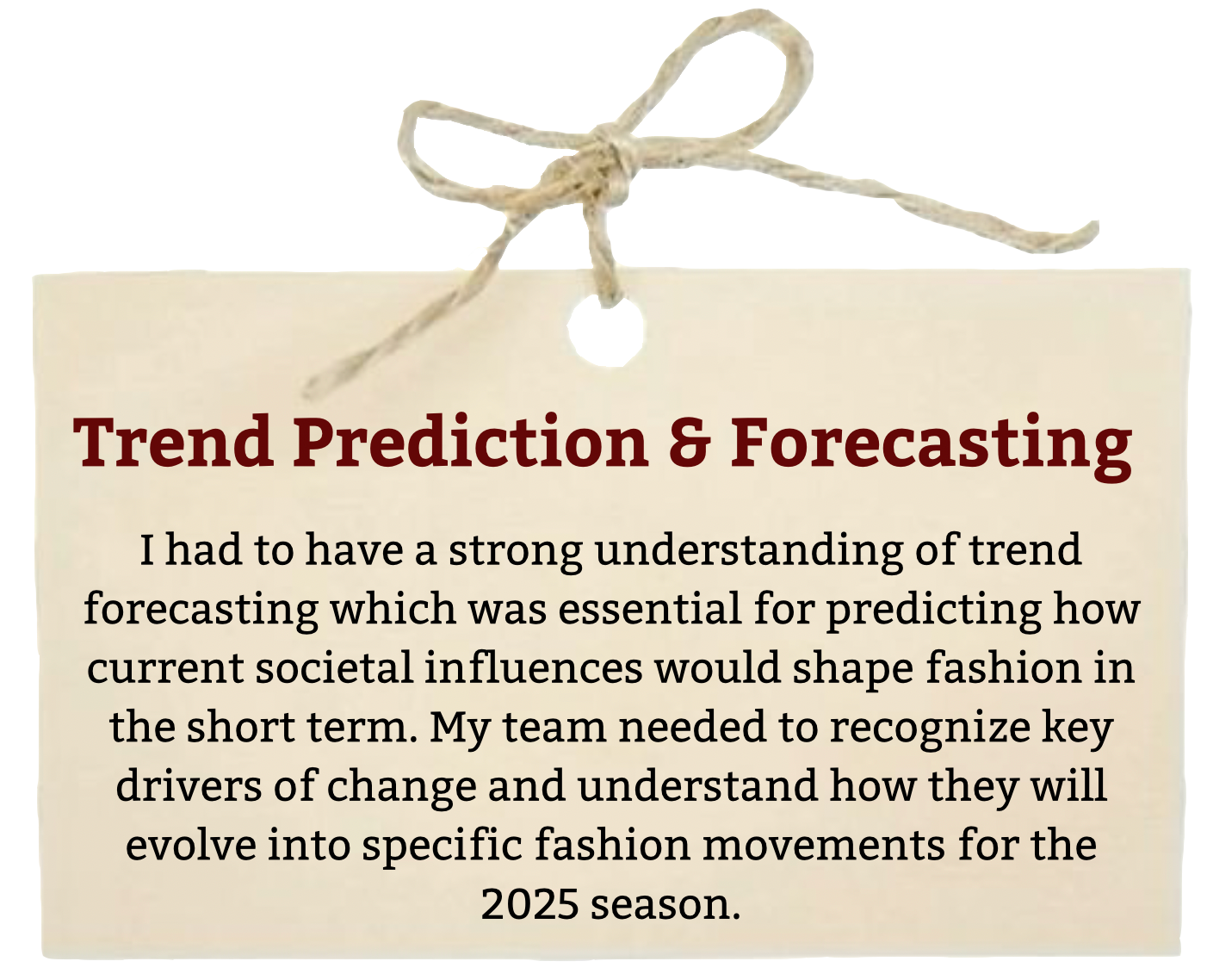 Trend Prediction & Forecasting

I had to have a strong understanding of trend forecasting which was essential for predicting how current societal influences would shape fashion in the short term. My team needed to recognize key drivers of change and understand how they will evolve into specific fashion movements for the 2025 season.